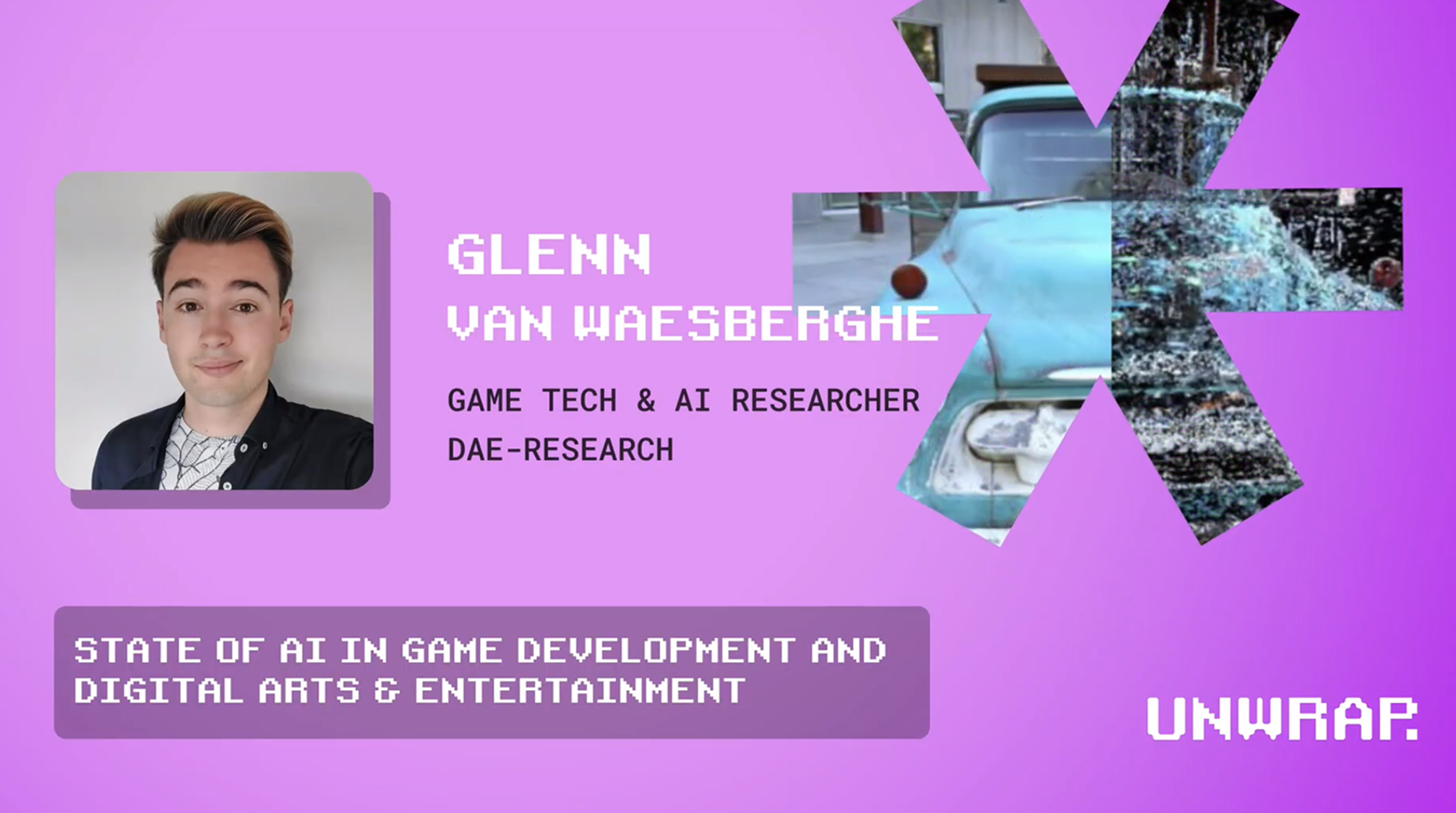 GLENN
VAN WAESBERGHE

GAME TECH & AI RESEARCHER
DAE-RESEARCH

STATE OF AI IN GAME DEVELOPMENT AND DIGITAL ARTS & ENTERTAINMENT

UNWRAP.